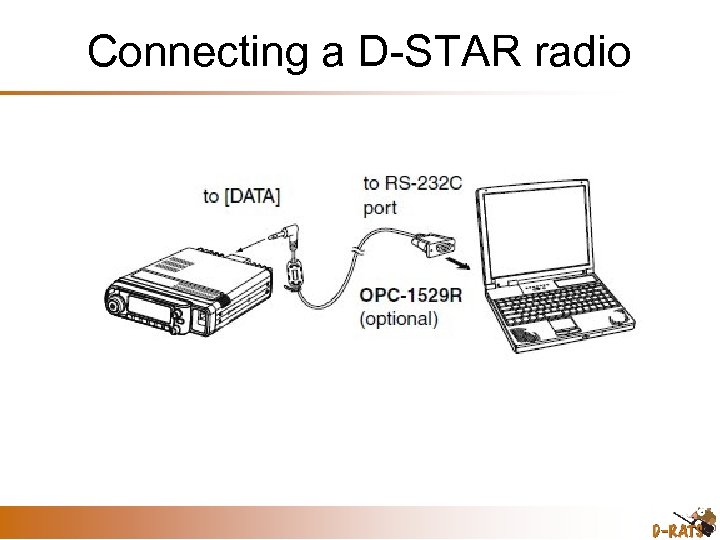 Connecting a D-STAR radio

to [DATA]

to RS-232C port

OPC-1529R (optional)

D-RATS